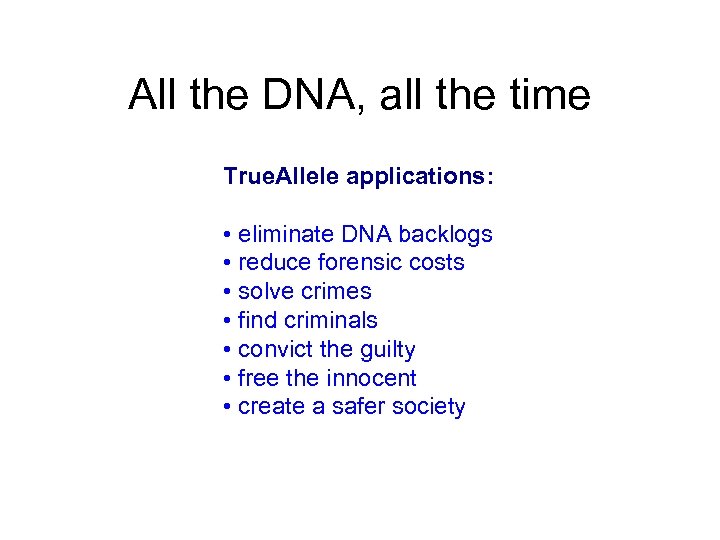 All the DNA, all the time

TrueAllele applications:

• eliminate DNA backlogs
• reduce forensic costs
• solve crimes
• find criminals
• convict the guilty
• free the innocent
• create a safer society